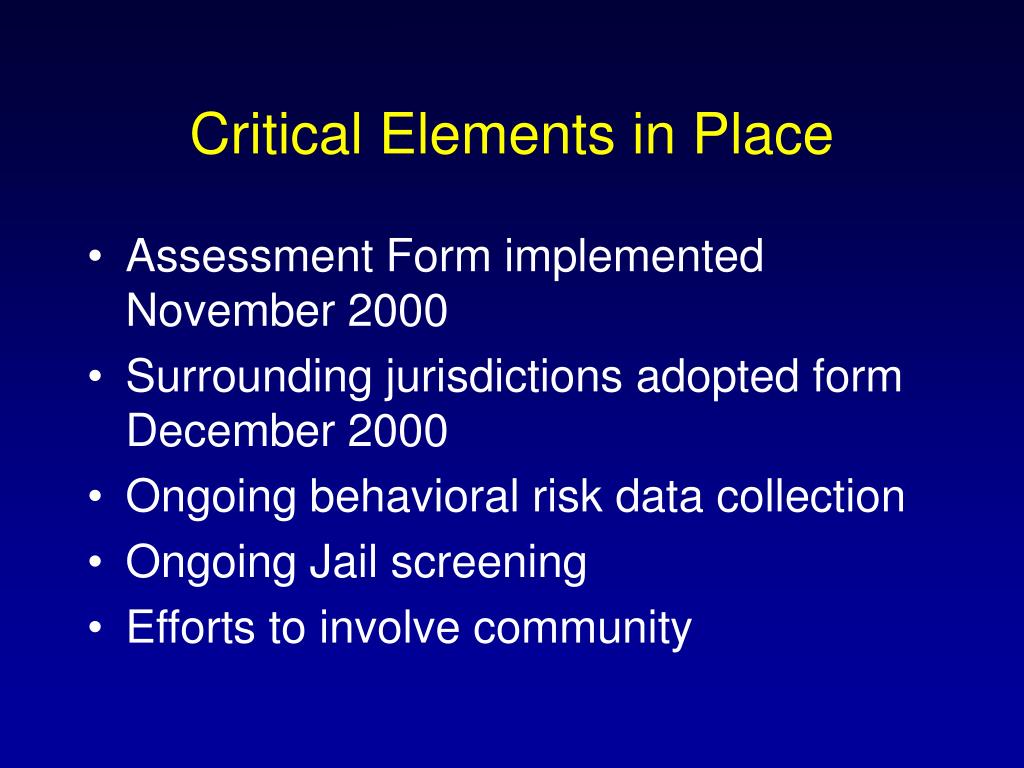 Critical Elements in Place

• Assessment Form implemented November 2000
• Surrounding jurisdictions adopted form December 2000
• Ongoing behavioral risk data collection
• Ongoing Jail screening
• Efforts to involve community